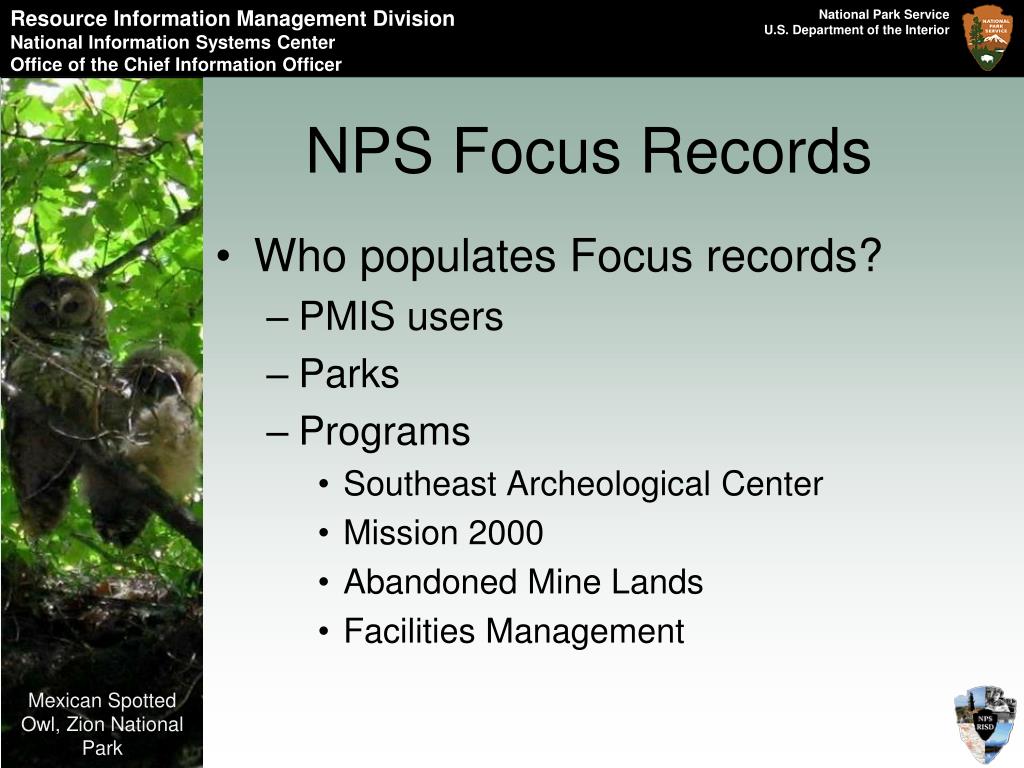 Resource Information Management Division
National Information Systems Center
Office of the Chief Information Officer

National Park Service
U.S. Department of the Interior

NATIONAL PARK SERVICE

NPS Focus Records

• Who populates Focus records?
– PMIS users
– Parks
– Programs
• Southeast Archeological Center
• Mission 2000
• Abandoned Mine Lands
• Facilities Management

Mexican Spotted Owl, Zion National Park

NPS RISD